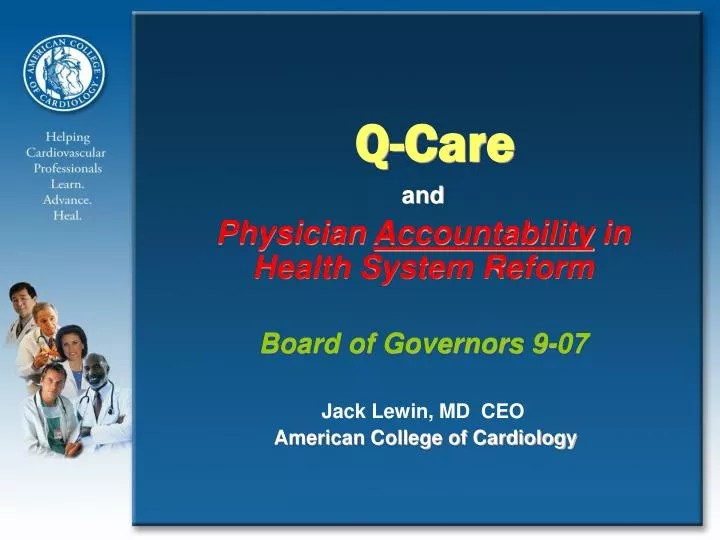 AMERICAN COLLEGE OF CARDIOLOGY

Helping Cardiovascular Professionals Learn. Advance. Heal.

Q-Care

and

Physician Accountability in Health System Reform

Board of Governors 9-07

Jack Lewin, MD CEO
American College of Cardiology